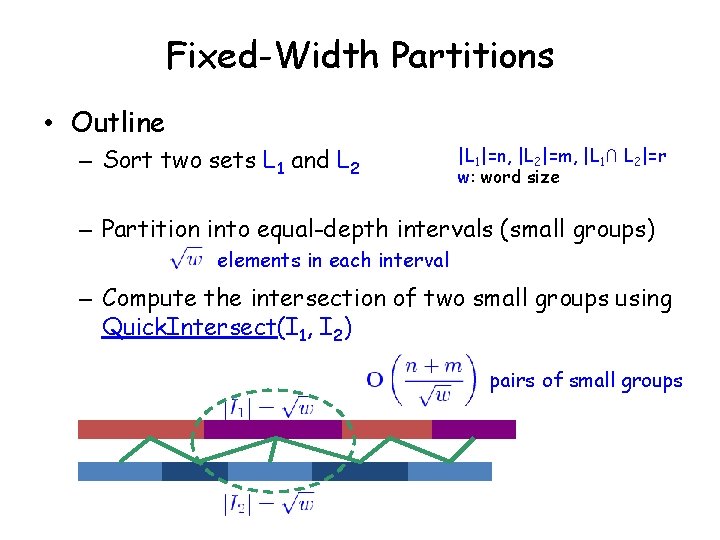 Fixed-Width Partitions

• Outline

– Sort two sets $L_1$ and $L_2$

$|L_1|=n$, $|L_2|=m$, $|L_1 \cap L_2|=r$
w: word size

– Partition into equal-depth intervals (small groups)

$\sqrt{w}$ elements in each interval

– Compute the intersection of two small groups using QuickIntersect($I_1$, $I_2$)

$O\left(\frac{n+m}{\sqrt{w}}\right)$ pairs of small groups

$|I_1| = \sqrt{w}$

$|I_2| = \sqrt{w}$